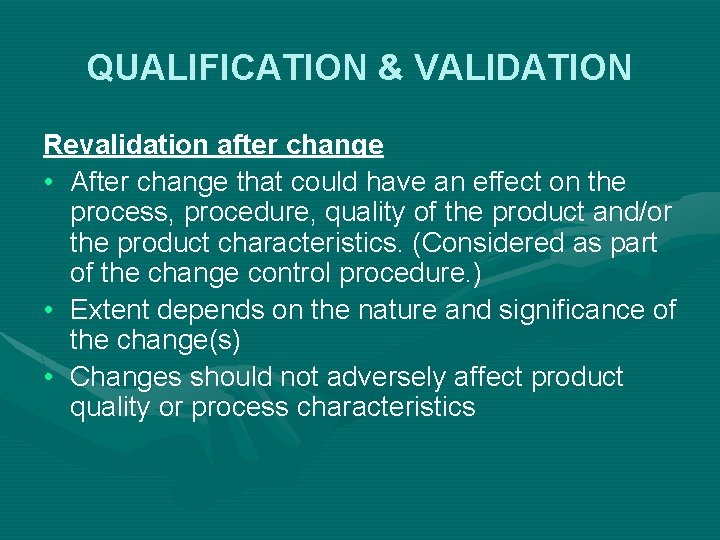 QUALIFICATION & VALIDATION

Revalidation after change

• After change that could have an effect on the process, procedure, quality of the product and/or the product characteristics. (Considered as part of the change control procedure.)
• Extent depends on the nature and significance of the change(s)
• Changes should not adversely affect product quality or process characteristics